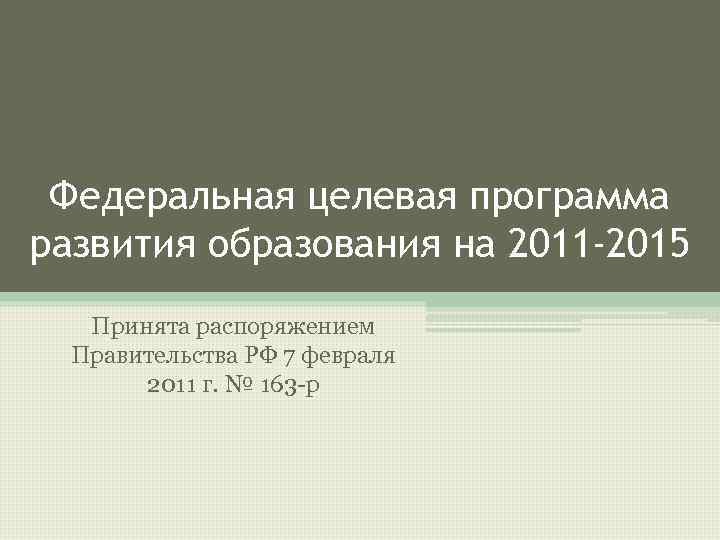 Федеральная целевая программа развития образования на 2011-2015

Принята распоряжением Правительства РФ 7 февраля 2011 г. № 163-р